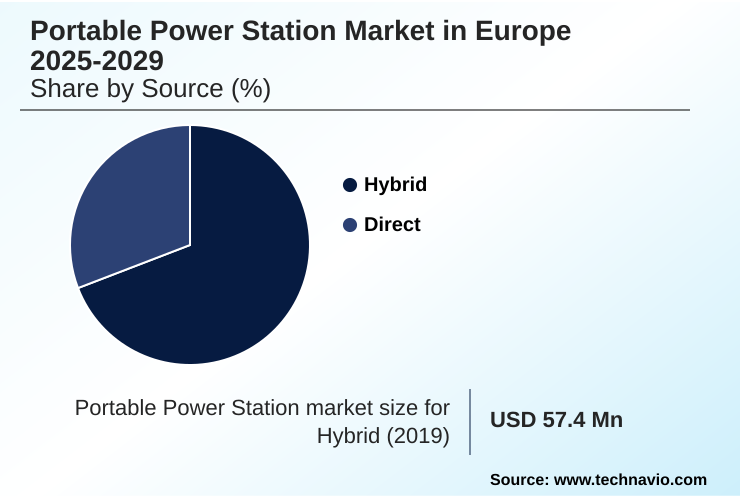 Portable Power Station Market in Europe 2025-2029
Share by Source (%)

Hybrid
Direct

Portable Power Station market size for Hybrid (2019)

USD 57.4 Mn

Source: www.technavio.com